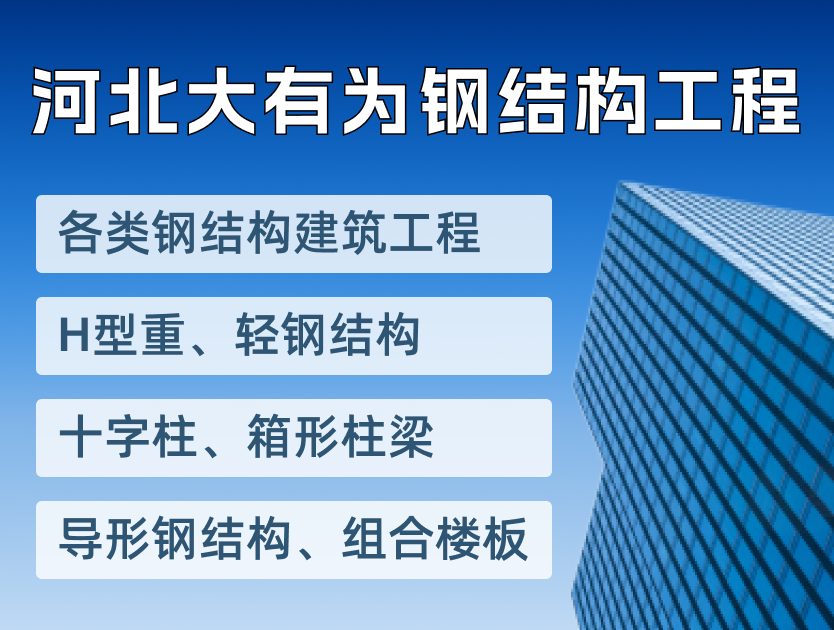 河北大有为钢结构工程

各类钢结构建筑工程

H型重、轻钢结构

十字柱、箱形柱梁

导形钢结构、组合楼板